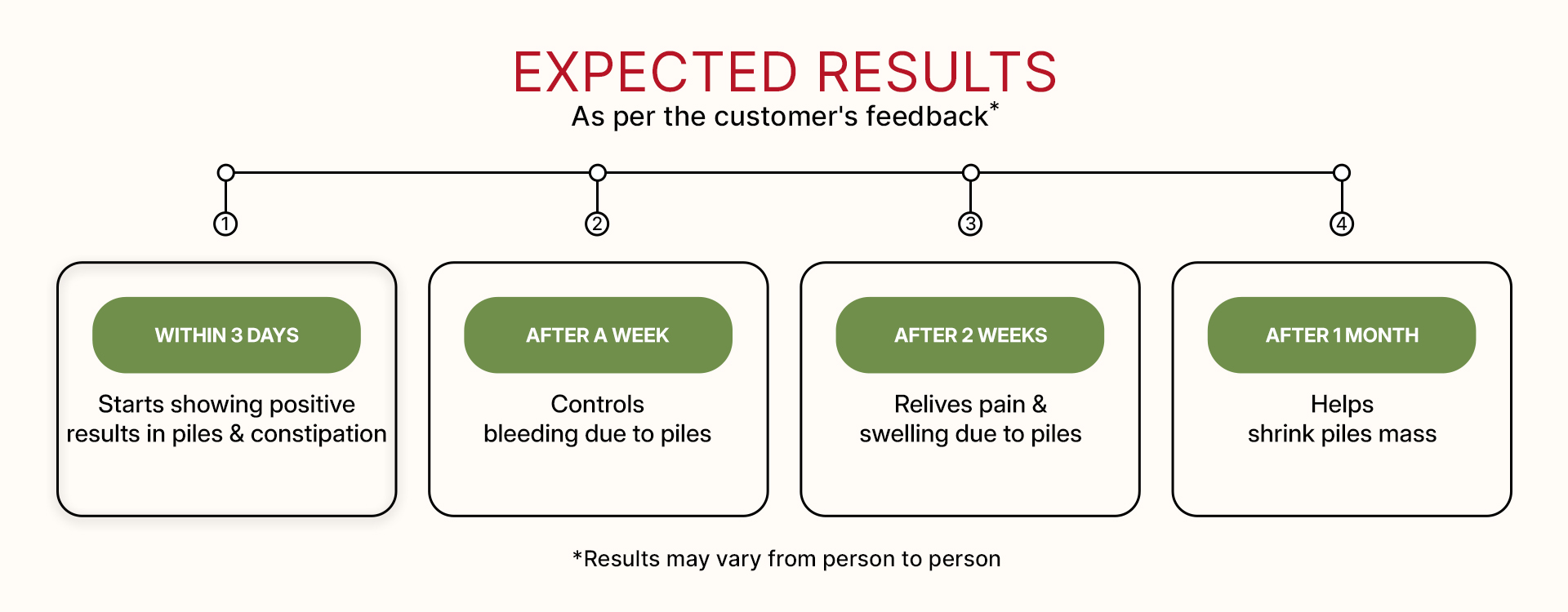 EXPECTED RESULTS
As per the customer's feedback*

1

2

3

4

WITHIN 3 DAYS
Starts showing positive results in piles & constipation

AFTER A WEEK
Controls bleeding due to piles

AFTER 2 WEEKS
Relives pain & swelling due to piles

AFTER 1 MONTH
Helps shrink piles mass

*Results may vary from person to person